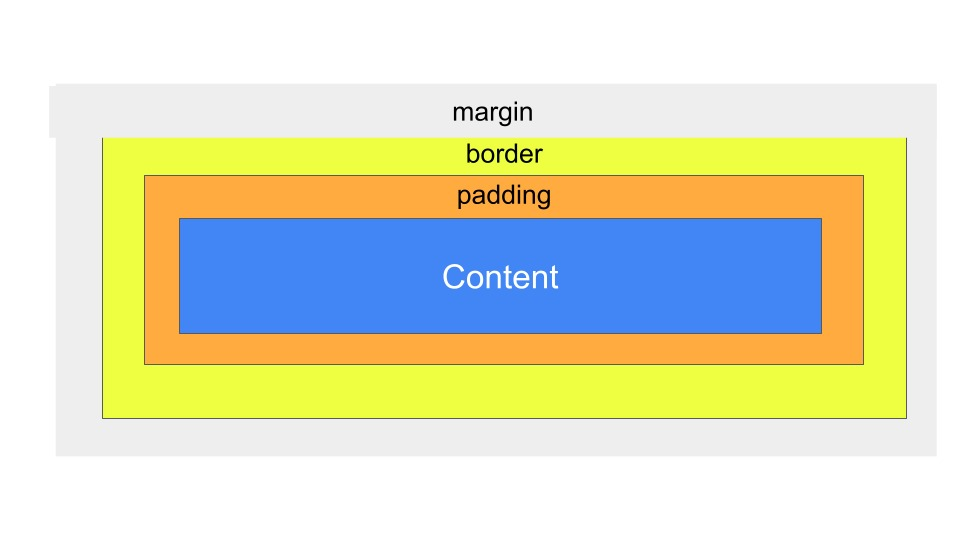 margin

border

padding

Content